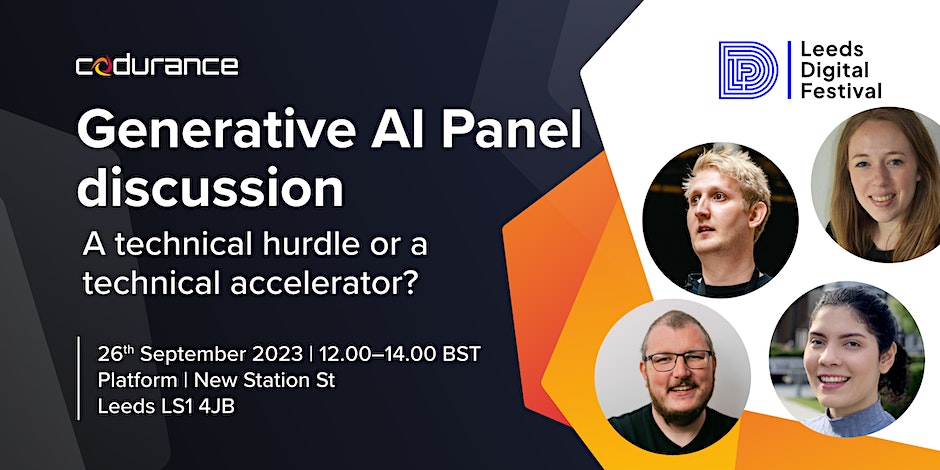 codurance

Generative AI Panel discussion

A technical hurdle or a technical accelerator?

26th September 2023 | 12.00–14.00 BST
Platform | New Station St
Leeds LS1 4JB

Leeds Digital Festival